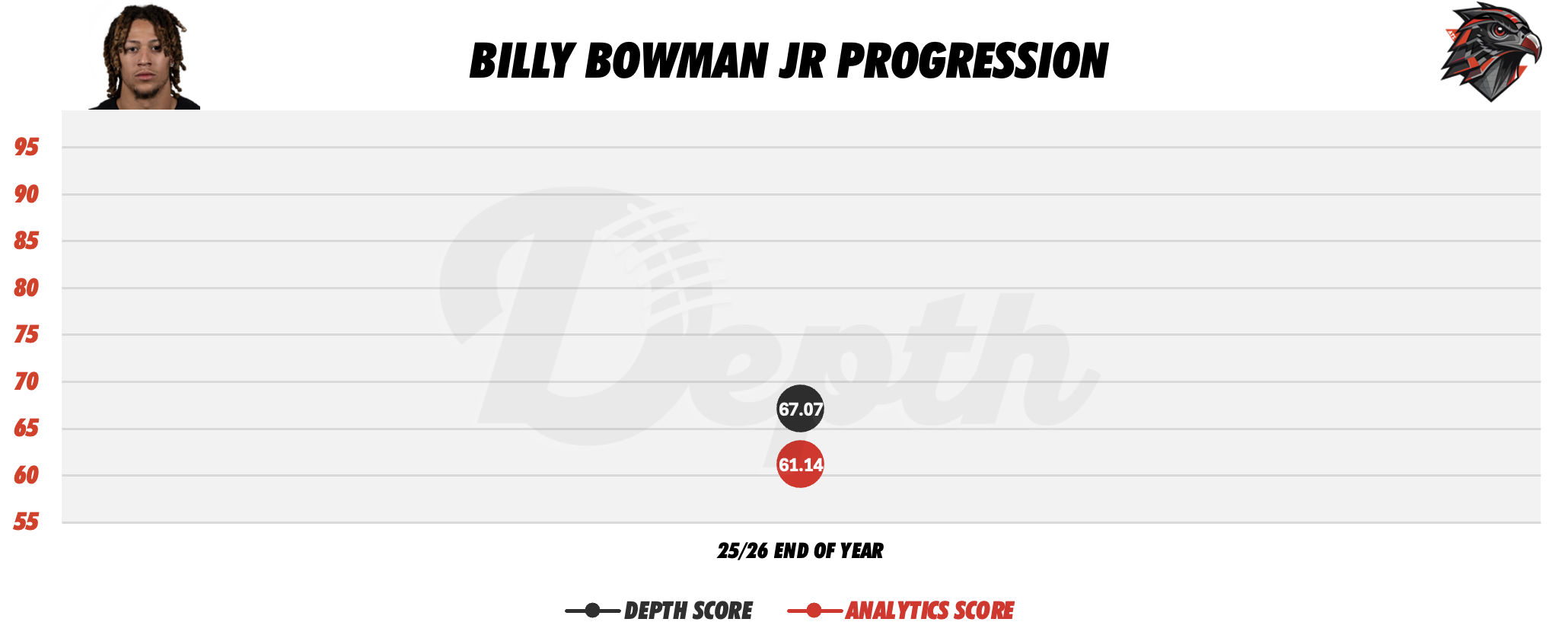 BILLY BOWMAN JR PROGRESSION

95
90
85
80
75
70
65
60
55

Depth

67.07
61.14

25/26 END OF YEAR

DEPTH SCORE ANALYTICS SCORE